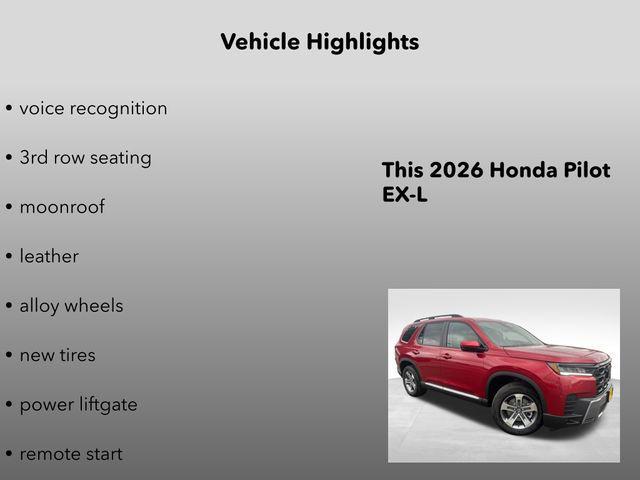 Vehicle Highlights

• voice recognition

• 3rd row seating

• moonroof

• leather

• alloy wheels

• new tires

• power liftgate

• remote start

This 2026 Honda Pilot EX-L